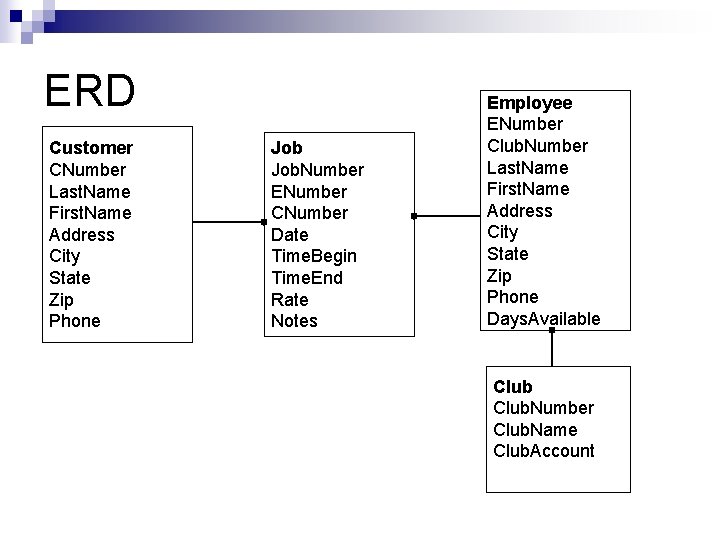 ERD

Customer
CNumber
LastName
FirstName
Address
City
State
Zip
Phone

Job
JobNumber
ENumber
CNumber
Date
TimeBegin
TimeEnd
Rate
Notes

Employee
ENumber
ClubNumber
LastName
FirstName
Address
City
State
Zip
Phone
DaysAvailable

Club
ClubNumber
ClubName
ClubAccount